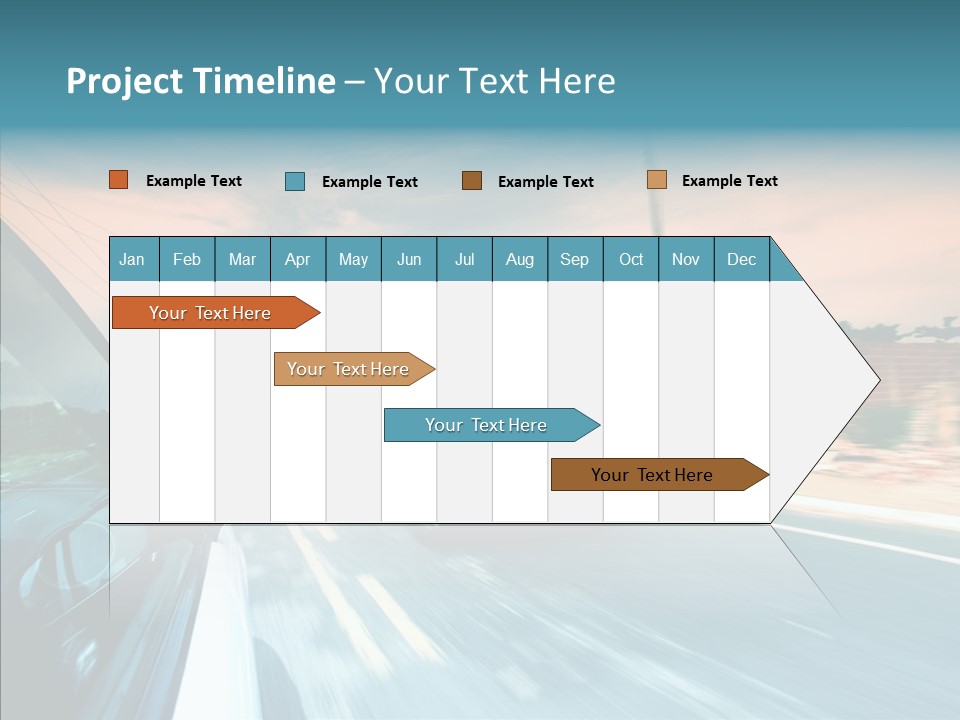 Project Timeline – Your Text Here

Example Text Example Text Example Text Example Text

| Jan | Feb | Mar | Apr | May | Jun | Jul | Aug | Sep | Oct | Nov | Dec |
|---|---|---|---|---|---|---|---|---|---|---|---|

Your Text Here

Your Text Here

Your Text Here

Your Text Here